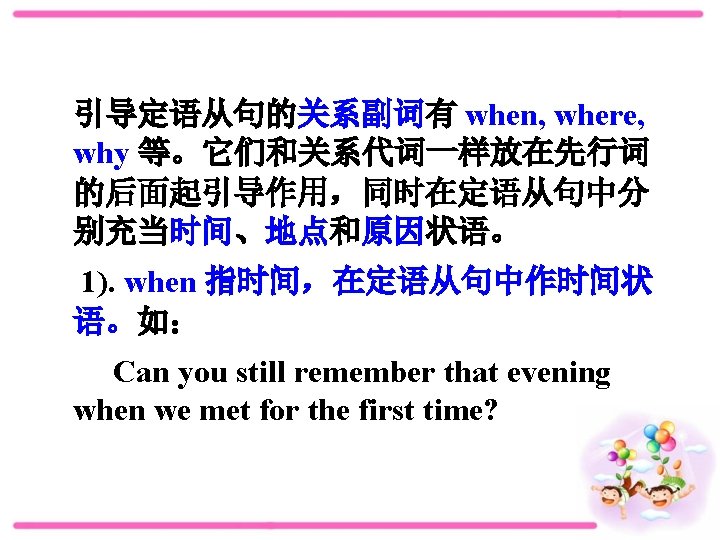 引导定语从句的关系副词有 when, where, why 等。它们和关系代词一样放在先行词的后面起引导作用，同时在定语从句中分别充当时间、地点和原因状语。

1). when 指时间，在定语从句中作时间状语。如：

Can you still remember that evening when we met for the first time?